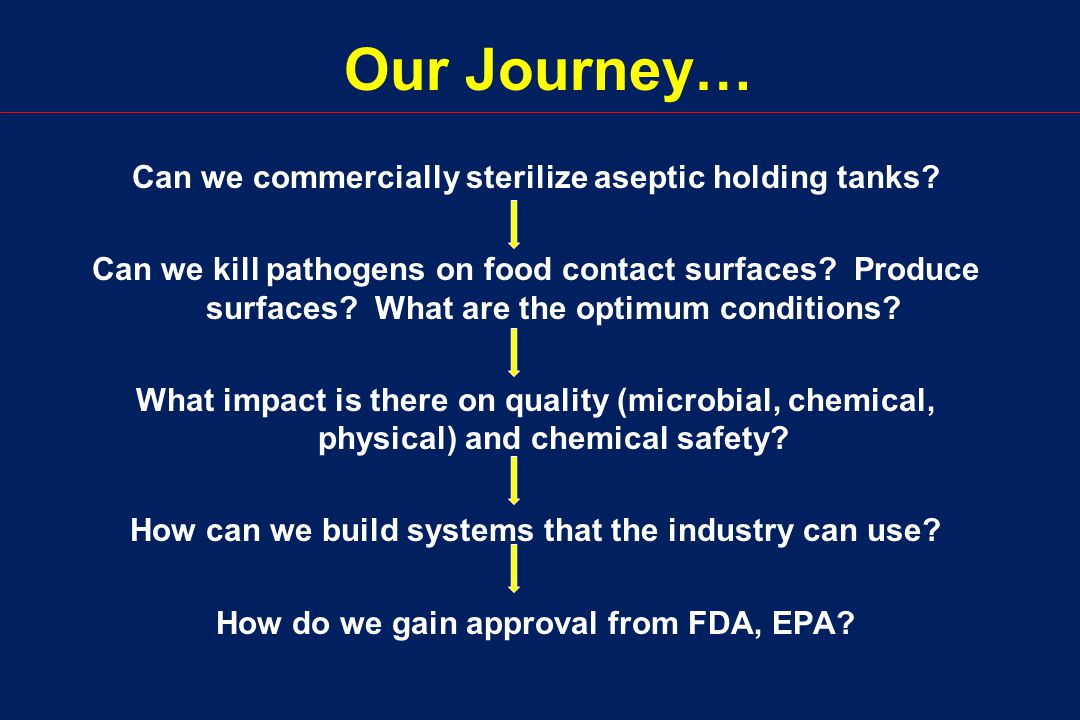 Our Journey…

Can we commercially sterilize aseptic holding tanks?

Can we kill pathogens on food contact surfaces? Produce surfaces? What are the optimum conditions?

What impact is there on quality (microbial, chemical, physical) and chemical safety?

How can we build systems that the industry can use?

How do we gain approval from FDA, EPA?